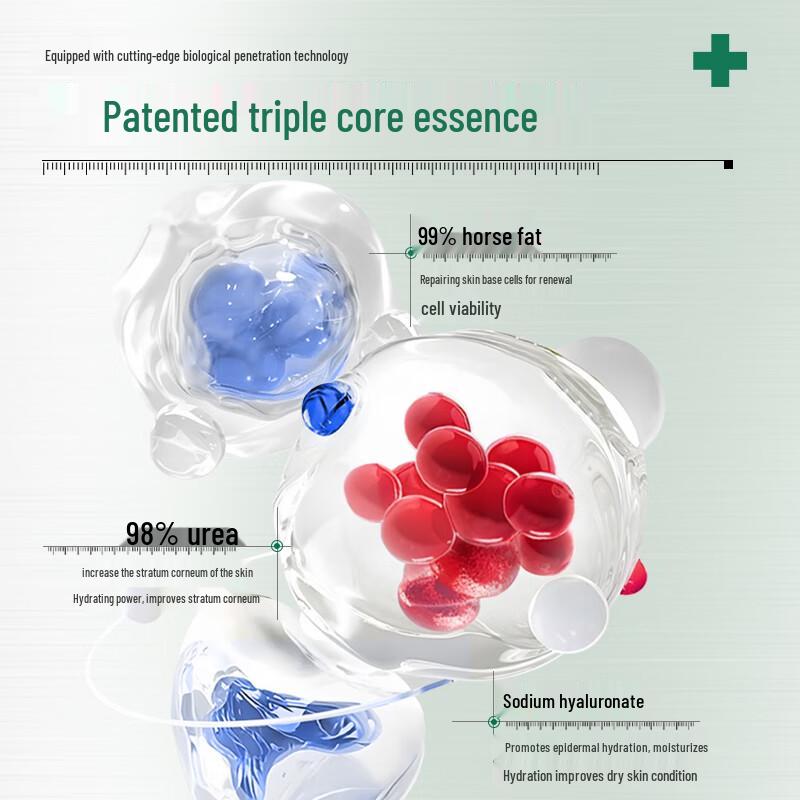 Equipped with cutting-edge biological penetration technology

Patented triple core essence

99% horse fat

Repairing skin base cells for renewal

cell viability

98% urea

increase the stratum corneum of the skin

Hydrating power, improves stratum corneum

Sodium hyaluronate

Promotes epidermal hydration, moisturizes

Hydration improves dry skin condition